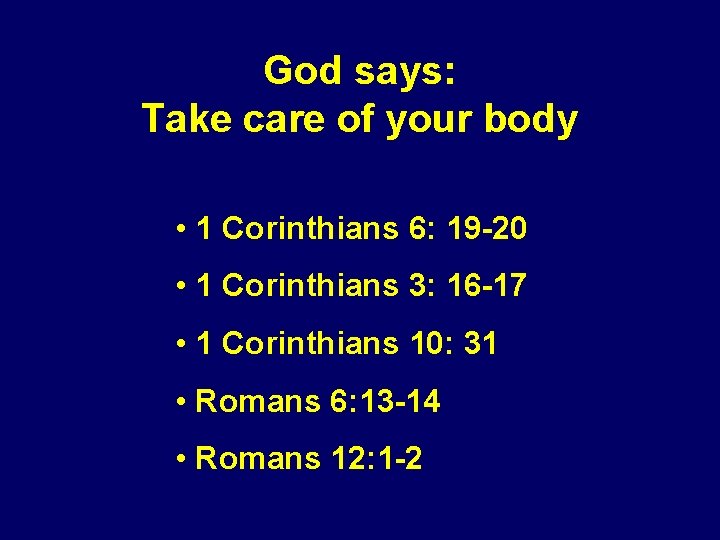 God says:
Take care of your body

• 1 Corinthians 6: 19-20
• 1 Corinthians 3: 16-17
• 1 Corinthians 10: 31
• Romans 6:13-14
• Romans 12:1-2